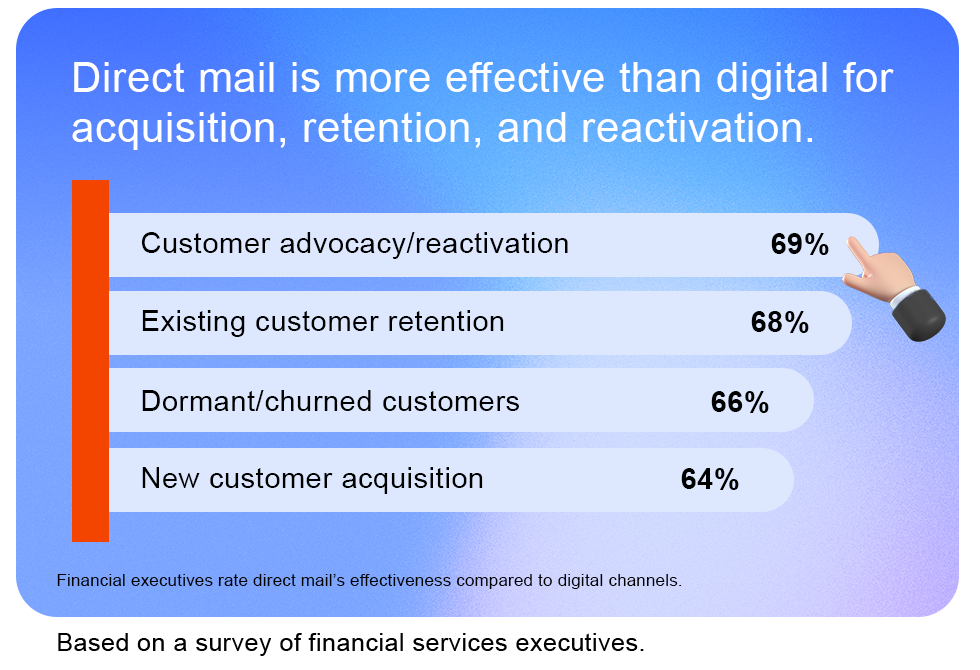 Direct mail is more effective than digital for acquisition, retention, and reactivation.

Customer advocacy/reactivation 69%

Existing customer retention 68%

Dormant/churned customers 66%

New customer acquisition 64%

Financial executives rate direct mail's effectiveness compared to digital channels.

Based on a survey of financial services executives.